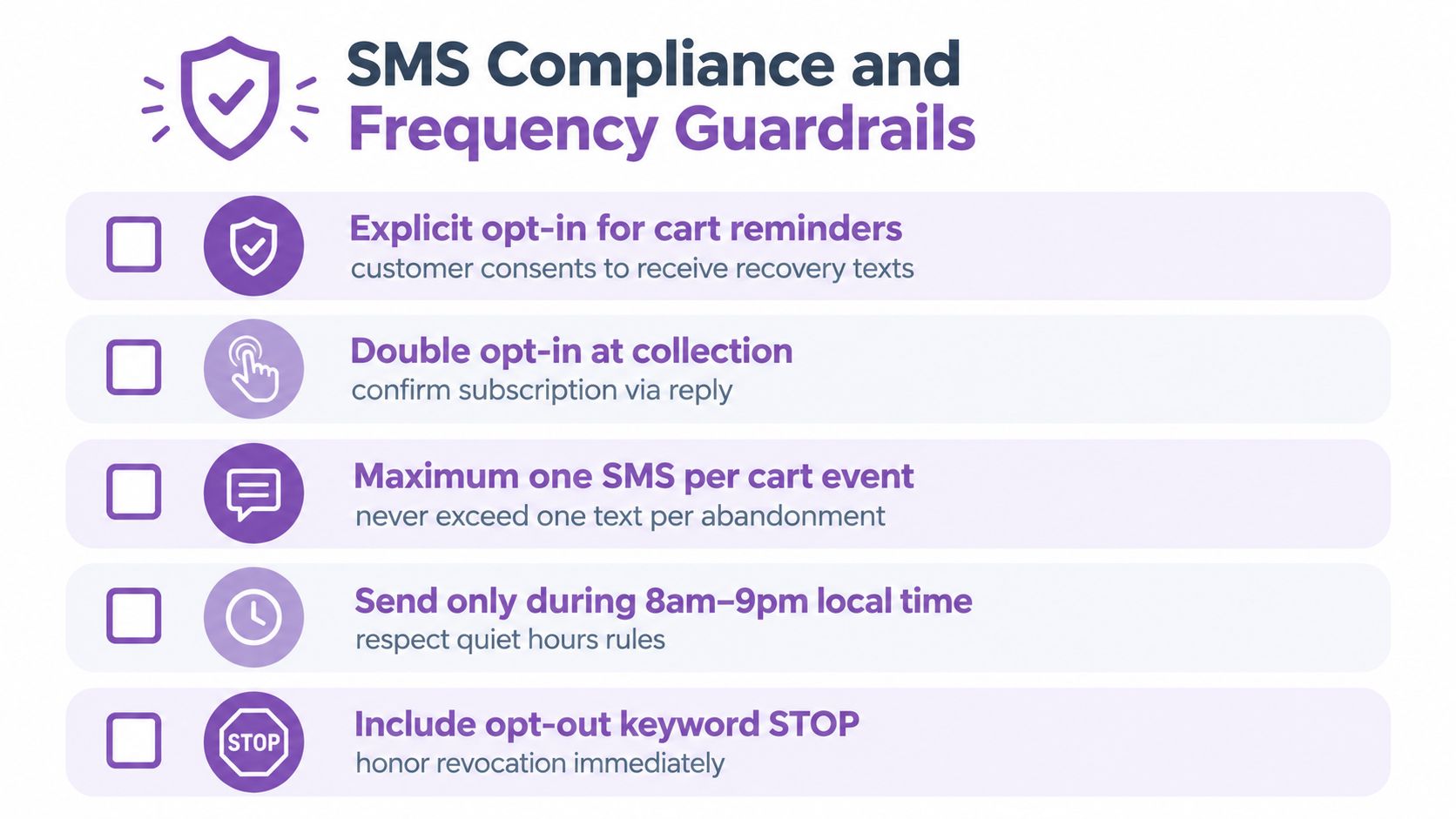 SMS Compliance and Frequency Guardrails

☐ Explicit opt-in for cart reminders
customer consents to receive recovery texts

☐ Double opt-in at collection
confirm subscription via reply

☐ Maximum one SMS per cart event
never exceed one text per abandonment

☐ Send only during 8am–9pm local time
respect quiet hours rules

☐ STOP Include opt-out keyword STOP
honor revocation immediately